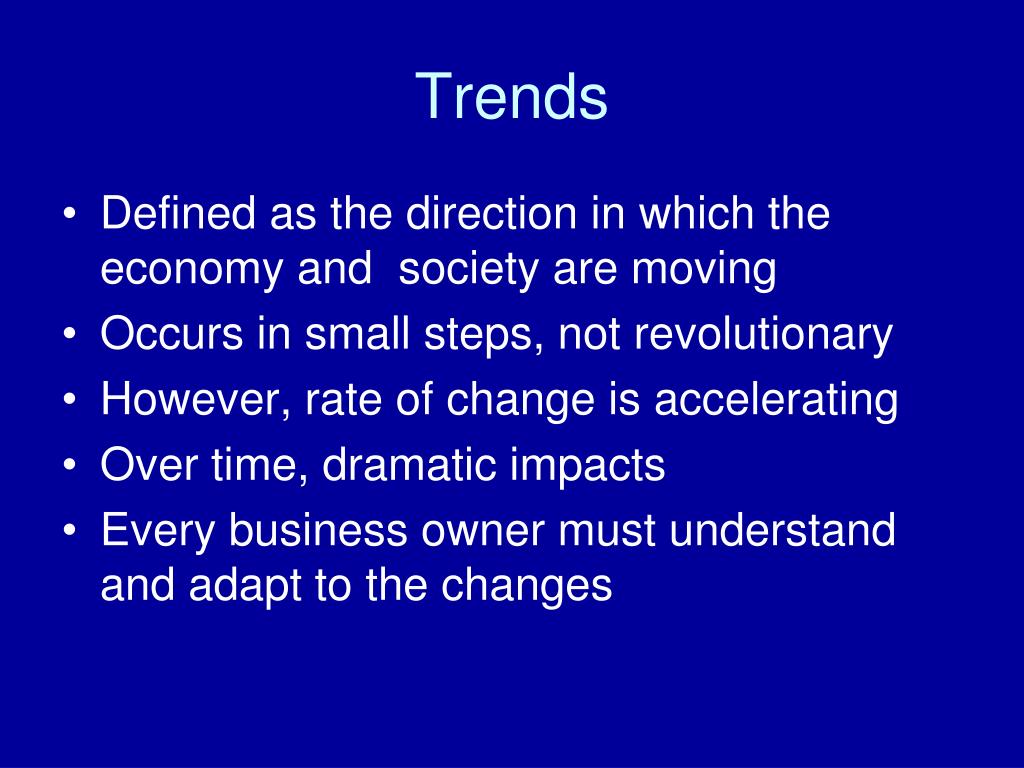 Trends

• Defined as the direction in which the economy and society are moving
• Occurs in small steps, not revolutionary
• However, rate of change is accelerating
• Over time, dramatic impacts
• Every business owner must understand and adapt to the changes